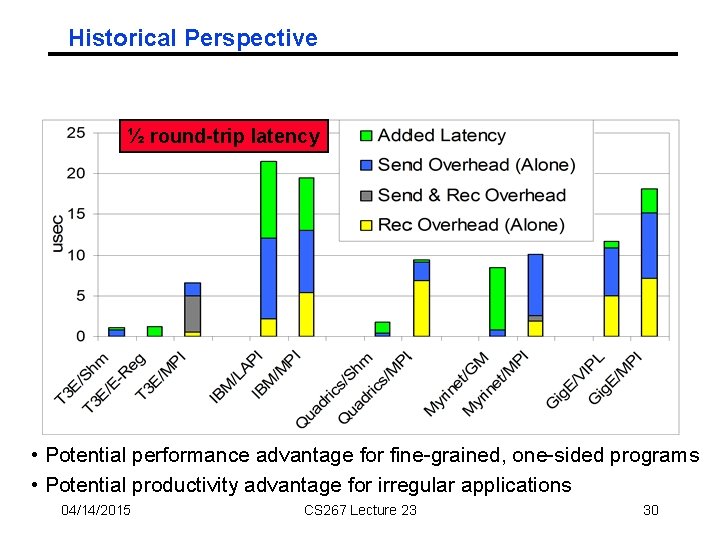 Historical Perspective

½ round-trip latency

Added Latency
Send Overhead (Alone)
Send & Rec Overhead
Rec Overhead (Alone)

usec

25
20
15
10
5
0

T3E/Shm
T3E/E-Reg
T3E/MPI
IBM/LAPI
IBM/MPI
Quadrics/Shm
Quadrics/MPI
Myrinet/GM
Myrinet/MPI
GigE/VIPL
GigE/MPI

• Potential performance advantage for fine-grained, one-sided programs
• Potential productivity advantage for irregular applications

04/14/2015
CS267 Lecture 23
30